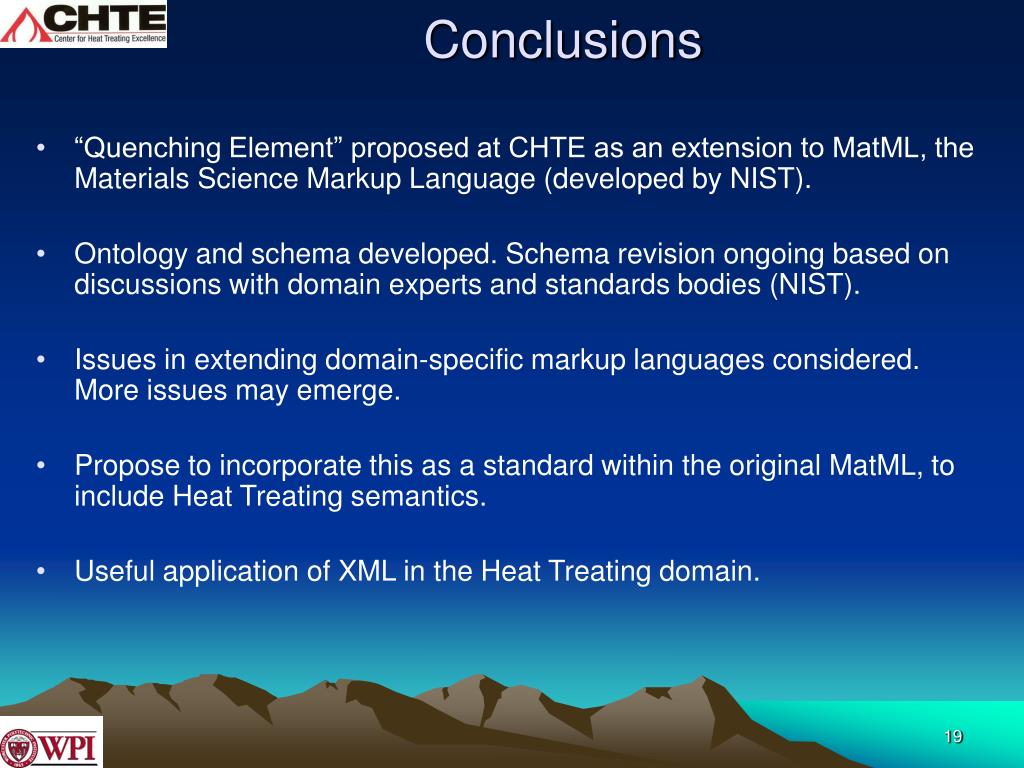 CHTE
Center for Heat Treating Excellence

Conclusions

• “Quenching Element” proposed at CHTE as an extension to MatML, the Materials Science Markup Language (developed by NIST).

• Ontology and schema developed. Schema revision ongoing based on discussions with domain experts and standards bodies (NIST).

• Issues in extending domain-specific markup languages considered. More issues may emerge.

• Propose to incorporate this as a standard within the original MatML, to include Heat Treating semantics.

• Useful application of XML in the Heat Treating domain.

WPI

19